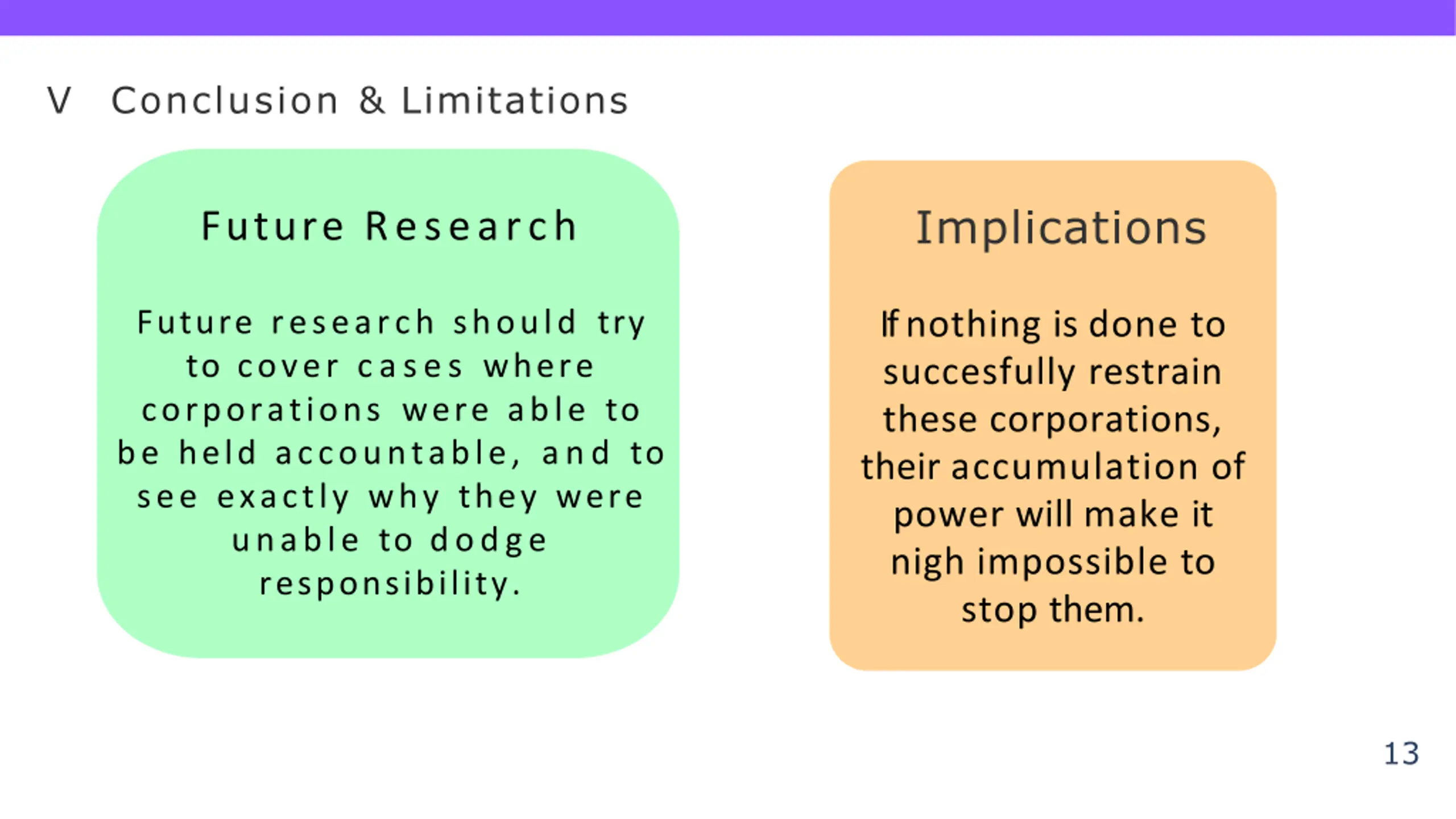 V Conclusion & Limitations

Future Research

Future research should try to cover cases where corporations were able to be held accountable, and to see exactly why they were unable to dodge responsibility.

Implications

If nothing is done to succesfully restrain these corporations, their accumulation of power will make it nigh impossible to stop them.

13